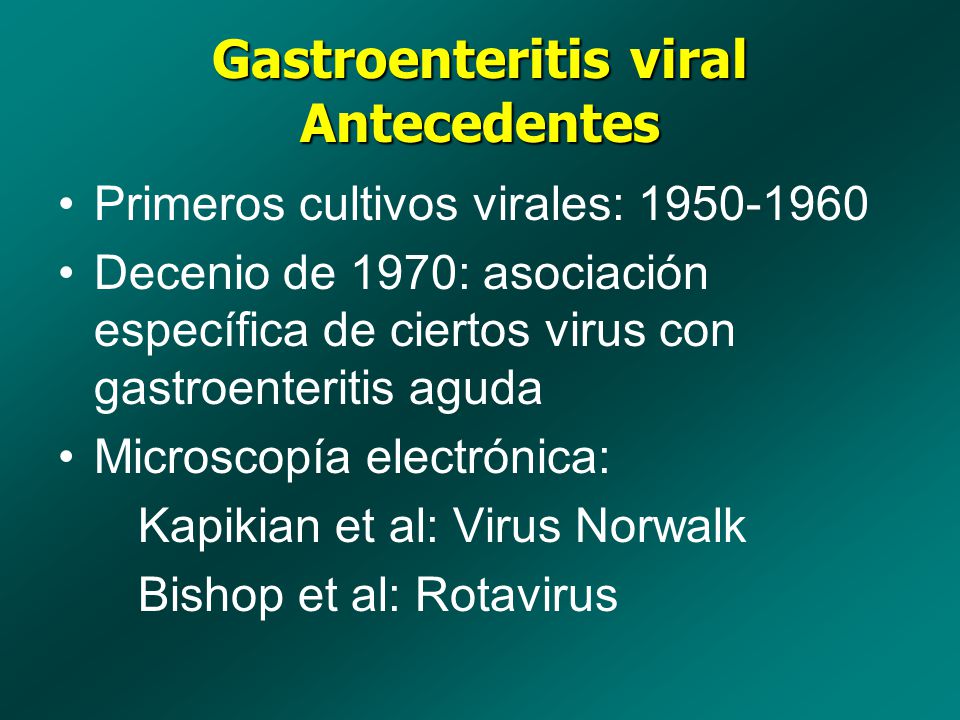 Gastroenteritis viral
Antecedentes

• Primeros cultivos virales: 1950-1960
• Decenio de 1970: asociación específica de ciertos virus con gastroenteritis aguda
• Microscopía electrónica:
Kapikian et al: Virus Norwalk
Bishop et al: Rotavirus